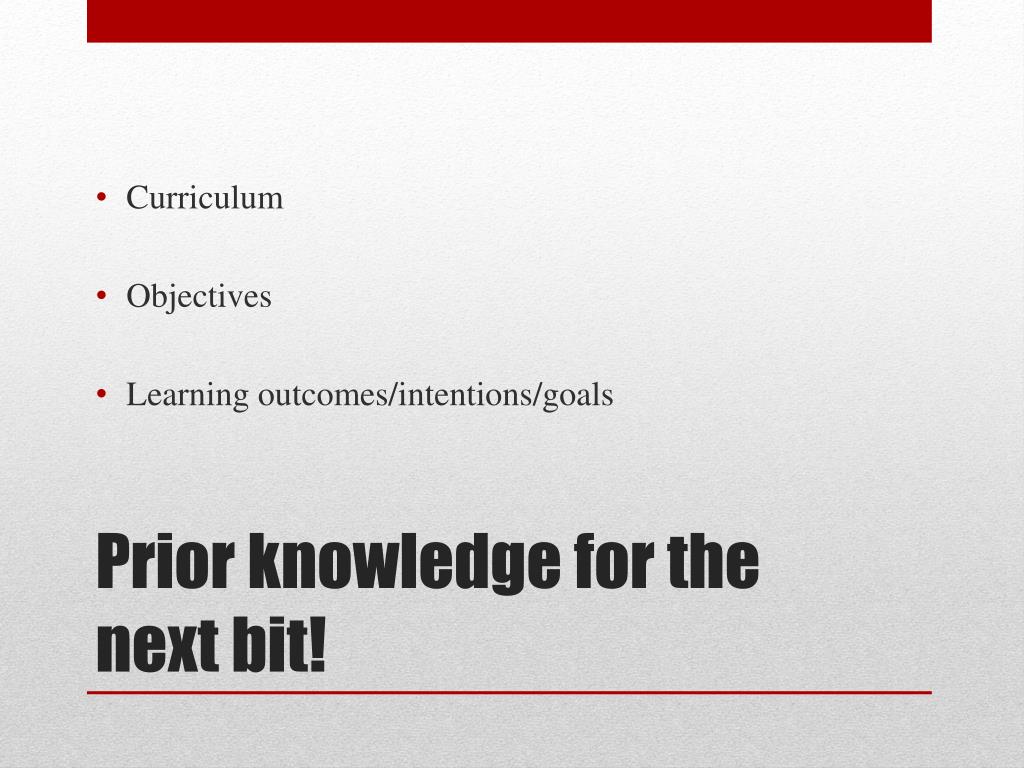 • Curriculum

• Objectives

• Learning outcomes/intentions/goals

Prior knowledge for the next bit!